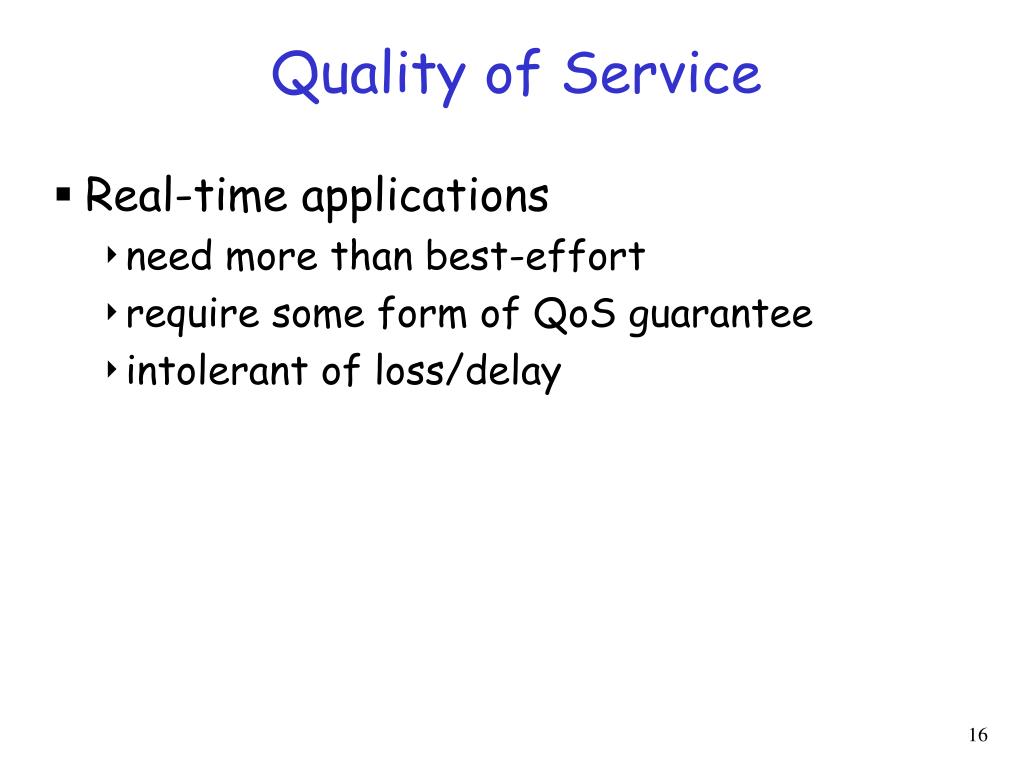 Quality of Service

▪ Real-time applications
‣ need more than best-effort
‣ require some form of QoS guarantee
‣ intolerant of loss/delay

16